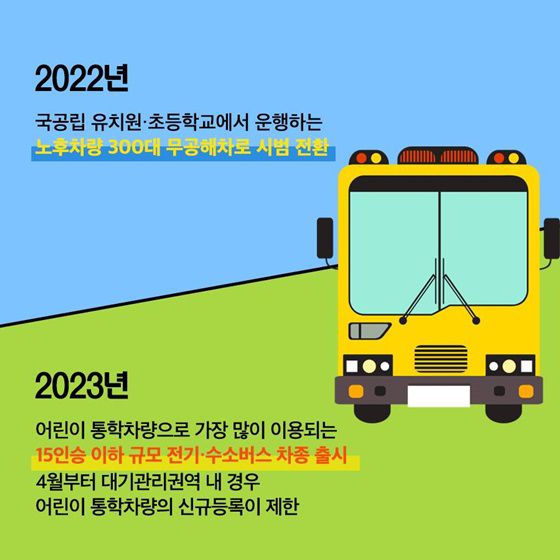 2022년

국공립 유치원·초등학교에서 운행하는
노후차량 300대 무공해차로 시범 전환

2023년

어린이 통학차량으로 가장 많이 이용되는
15인승 이하 규모 전기·수소버스 차종 출시
4월부터 대기관리권역 내 경우
어린이 통학차량의 신규등록이 제한